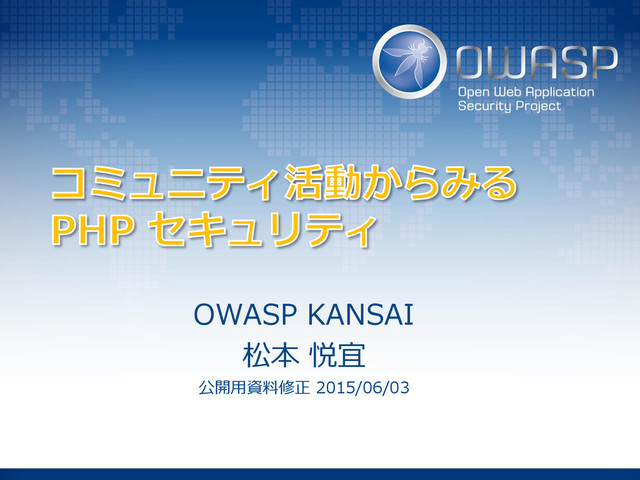 OWASP
Open Web Application Security Project

コミュニティ活動からみる
PHP セキュリティ

OWASP KANSAI
松本 悦宜
公開用資料修正 2015/06/03